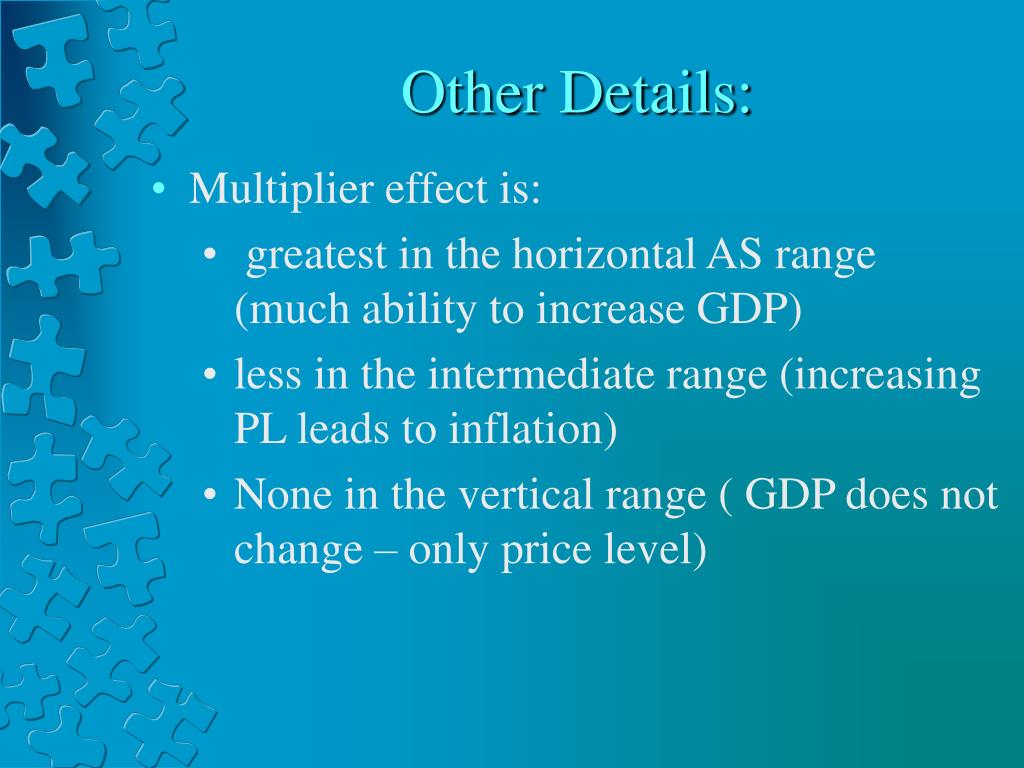 Other Details:

• Multiplier effect is:
  • greatest in the horizontal AS range (much ability to increase GDP)
  • less in the intermediate range (increasing PL leads to inflation)
  • None in the vertical range ( GDP does not change – only price level)